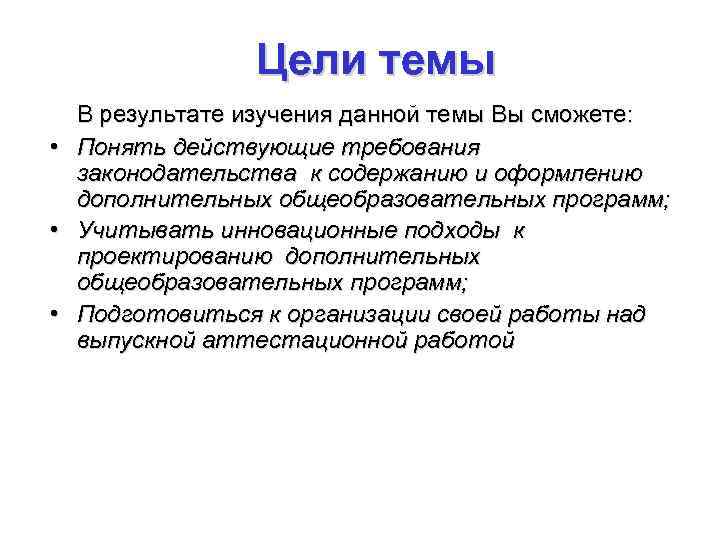 Цели темы

В результате изучения данной темы Вы сможете:

• Понять действующие требования законодательства к содержанию и оформлению дополнительных общеобразовательных программ;
• Учитывать инновационные подходы к проектированию дополнительных общеобразовательных программ;
• Подготовиться к организации своей работы над выпускной аттестационной работой